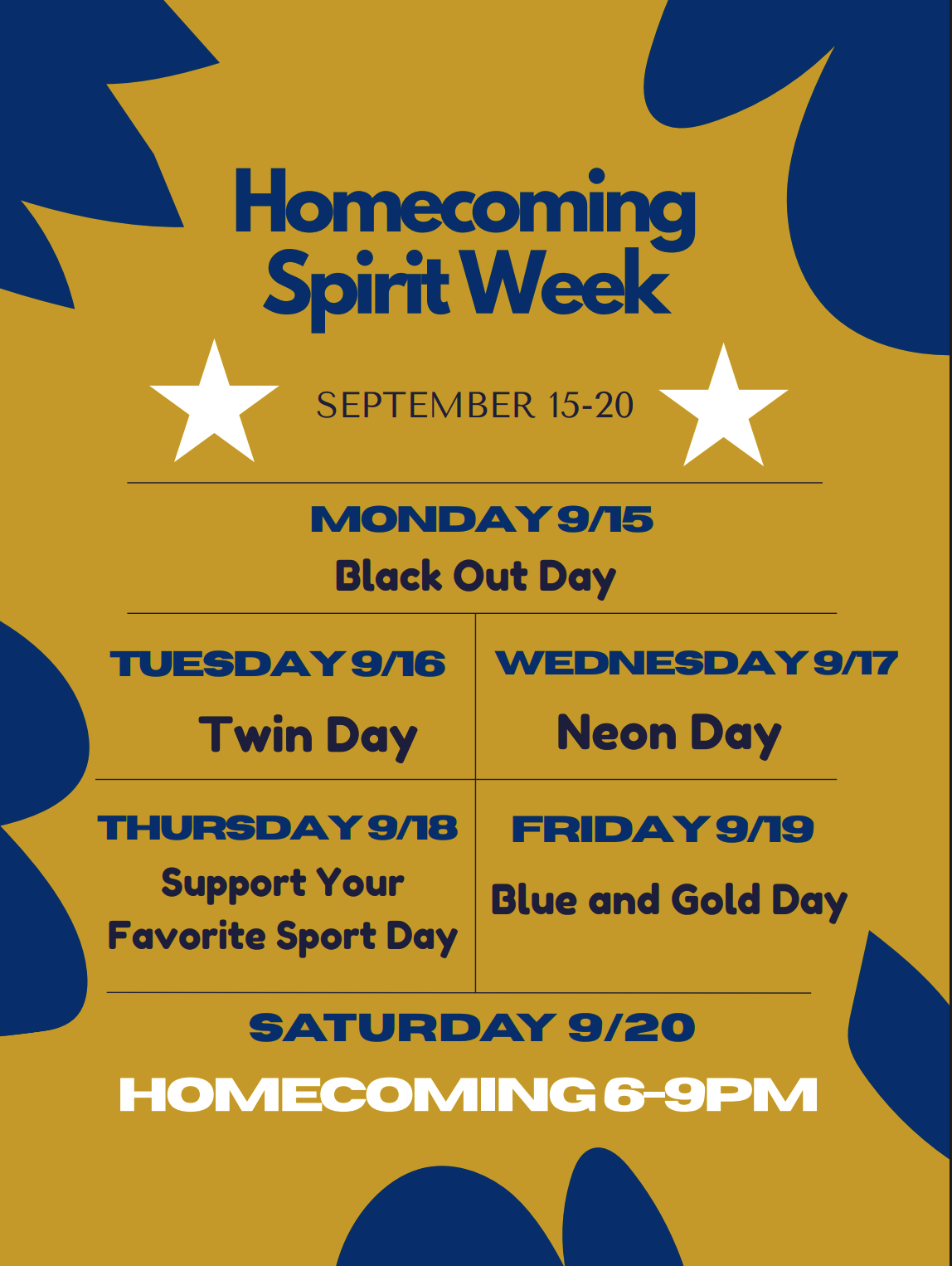 Homecoming Spirit Week

SEPTEMBER 15-20

MONDAY 9/15
Black Out Day

TUESDAY 9/16
Twin Day

WEDNESDAY 9/17
Neon Day

THURSDAY 9/18
Support Your Favorite Sport Day

FRIDAY 9/19
Blue and Gold Day

SATURDAY 9/20
HOMECOMING 6-9PM